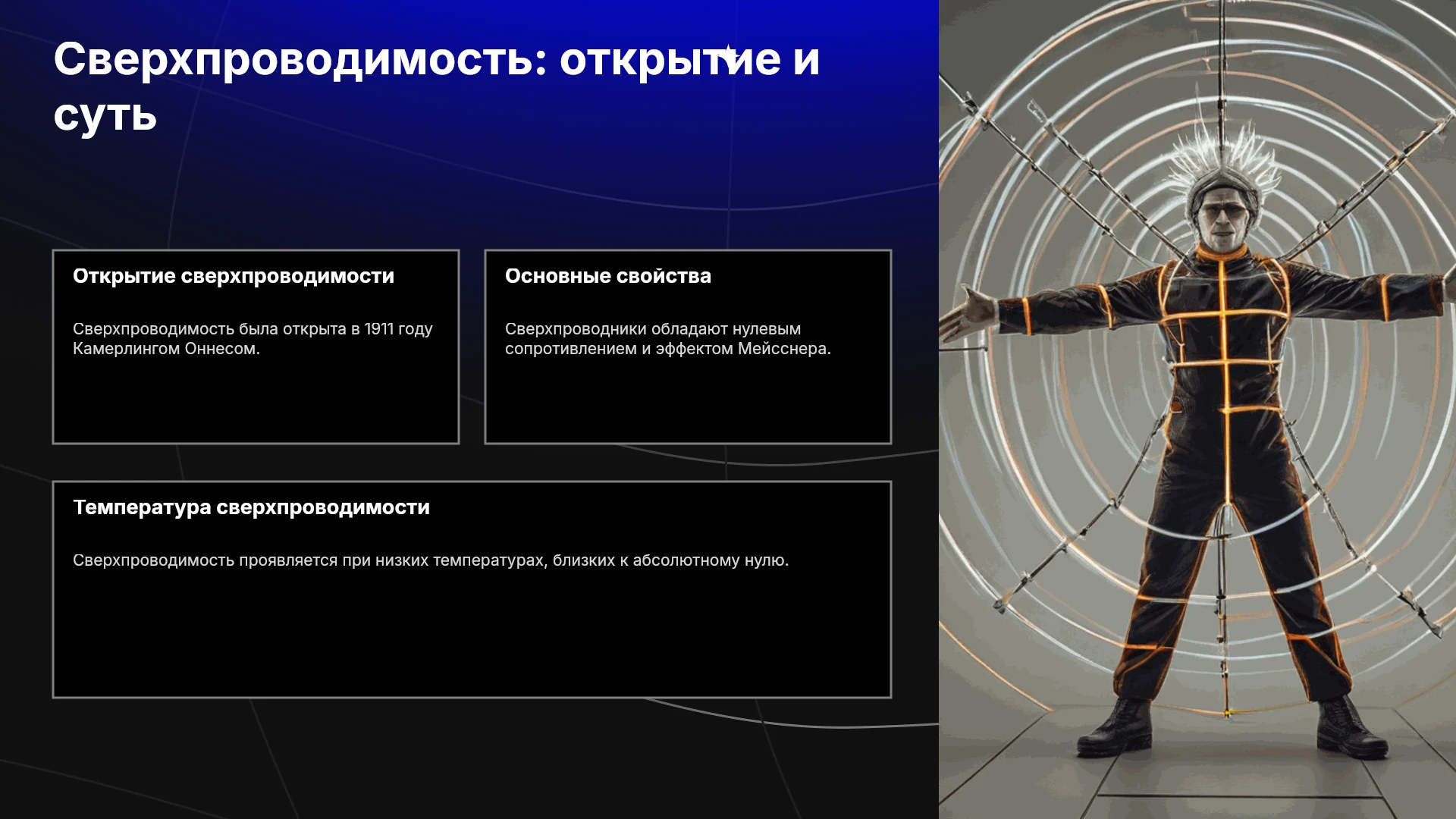 Сверхпроводимость: открытие и суть

Открытие сверхпроводимости

Сверхпроводимость была открыта в 1911 году Камерлингом Оннесом.

Основные свойства

Сверхпроводники обладают нулевым сопротивлением и эффектом Мейсснера.

Температура сверхпроводимости

Сверхпроводимость проявляется при низких температурах, близких к абсолютному нулю.